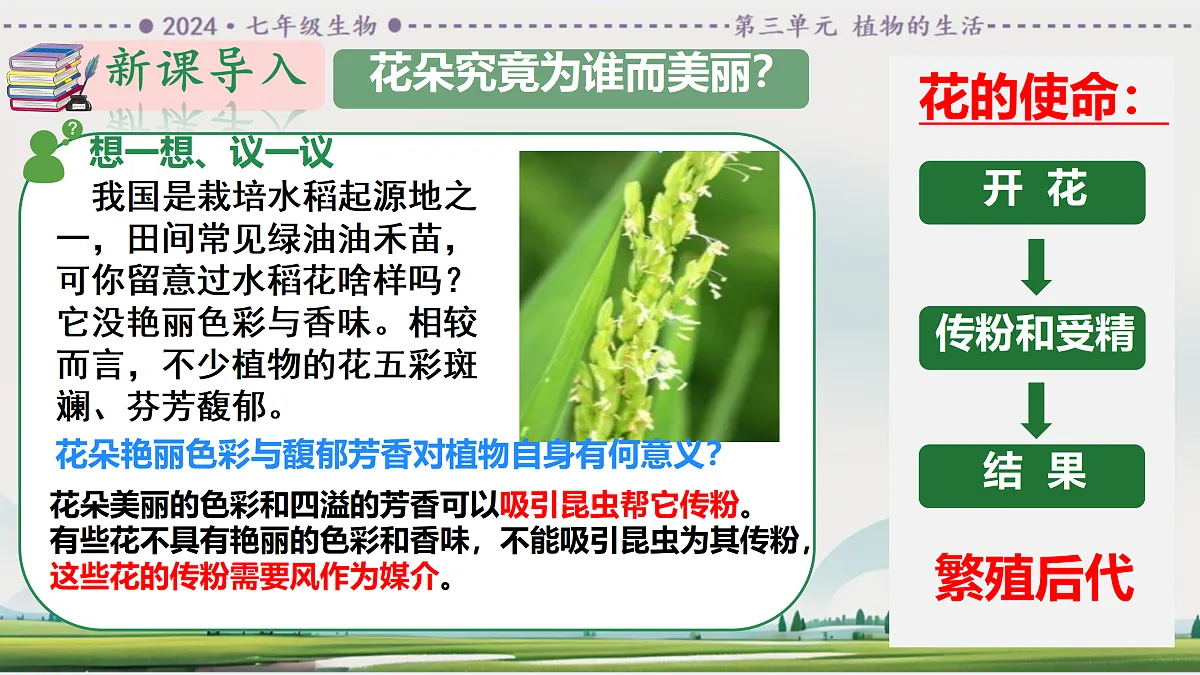 2024 • 七年级生物

第三单元 植物的生活

新课导入

花朵究竟为谁而美丽?

想一想、议一议

我国是栽培水稻起源地之一，田间常见绿油油禾苗，可你留意过水稻花啥样吗？它没艳丽色彩与香味。相较而言，不少植物的花五彩斑斓、芬芳馥郁。

花朵艳丽色彩与馥郁芳香对植物自身有何意义？

花朵美丽的色彩和四溢的芳香可以吸引昆虫帮它传粉。有些花不具有艳丽的色彩和香味，不能吸引昆虫为其传粉，这些花的传粉需要风作为媒介。

花的使命：

开 花

传粉和受精

结 果

繁殖后代